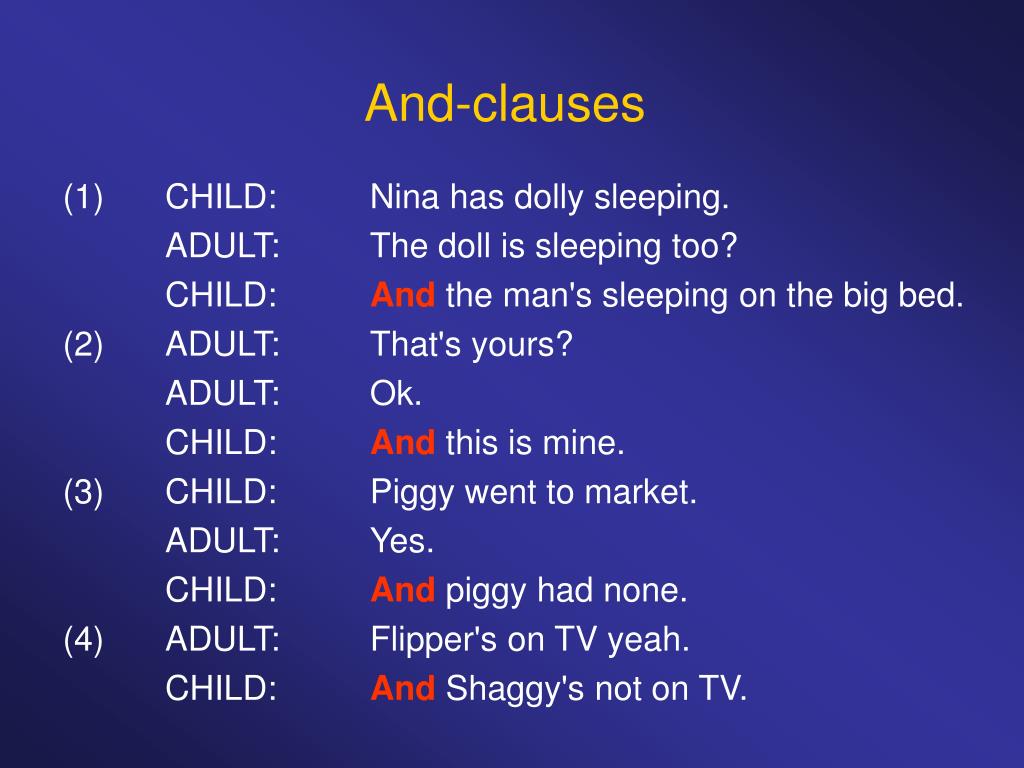 And-clauses

(1) CHILD: Nina has dolly sleeping.
ADULT: The doll is sleeping too?
CHILD: And the man's sleeping on the big bed.
(2) ADULT: That's yours?
ADULT: Ok.
CHILD: And this is mine.
(3) CHILD: Piggy went to market.
ADULT: Yes.
CHILD: And piggy had none.
(4) ADULT: Flipper's on TV yeah.
CHILD: And Shaggy's not on TV.